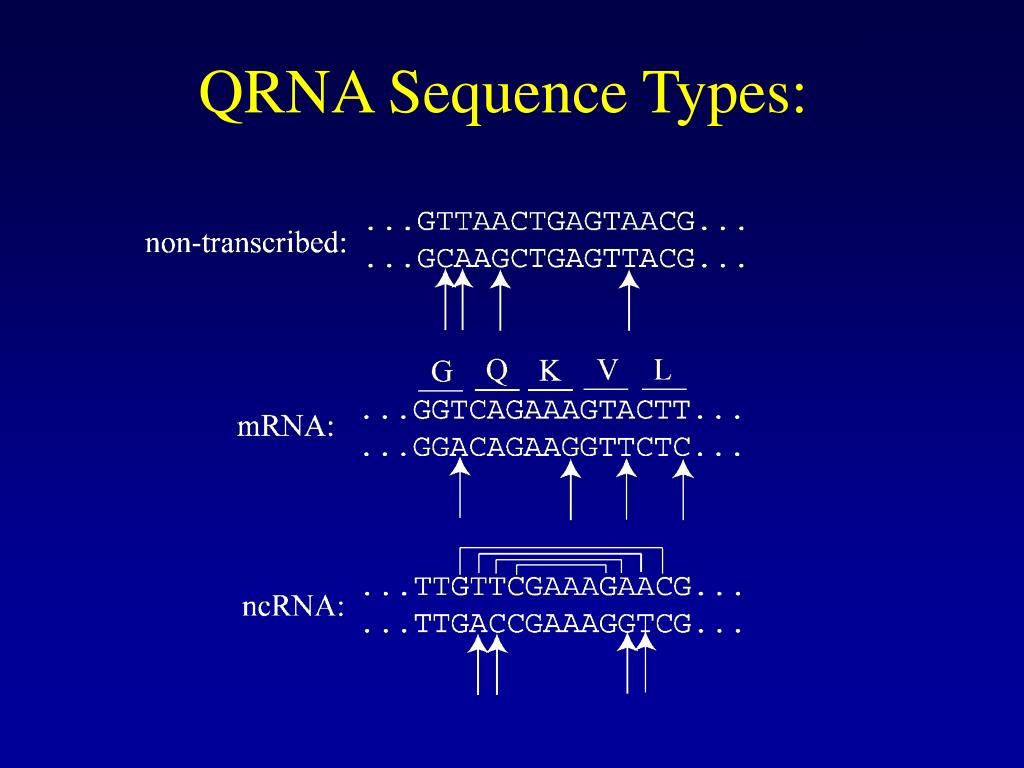 QRNA Sequence Types:

non-transcribed: ...GTTAACTGAGTAACG...
...GCAAGCTGAGTTACG...

G Q K V L
mRNA: ...GGTCAGAAAGTACTT...
...GGACAGAAGGTTCTC...

ncRNA: ...TTGTTCGAAAGAACG...
...TTGACCGAAAGGTCG...